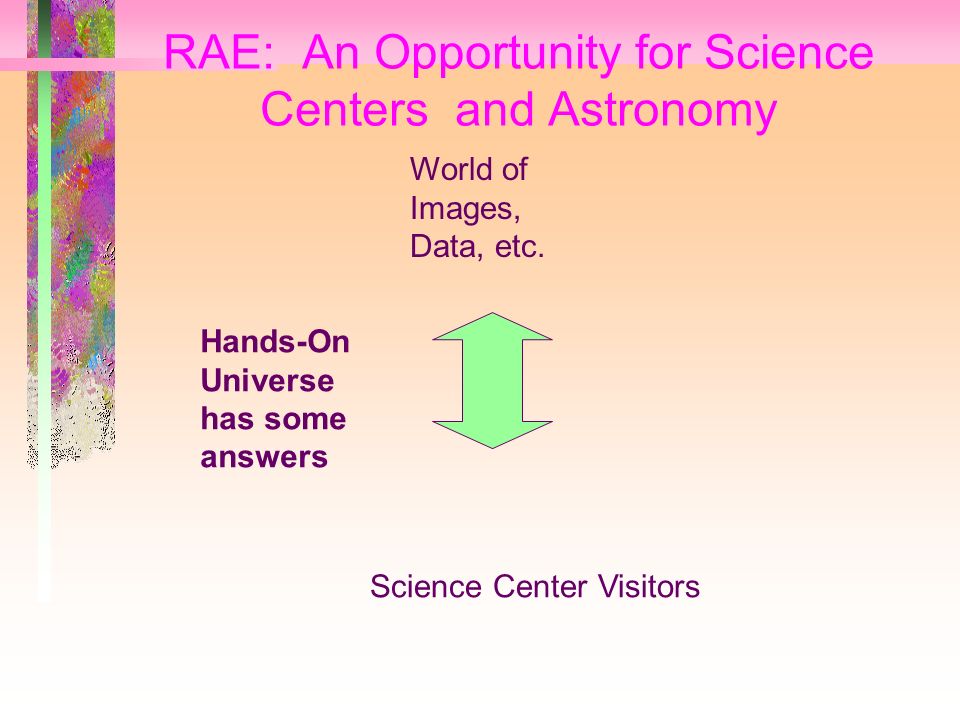 RAE: An Opportunity for Science Centers and Astronomy

World of Images, Data, etc.

Hands-On Universe has some answers

Science Center Visitors